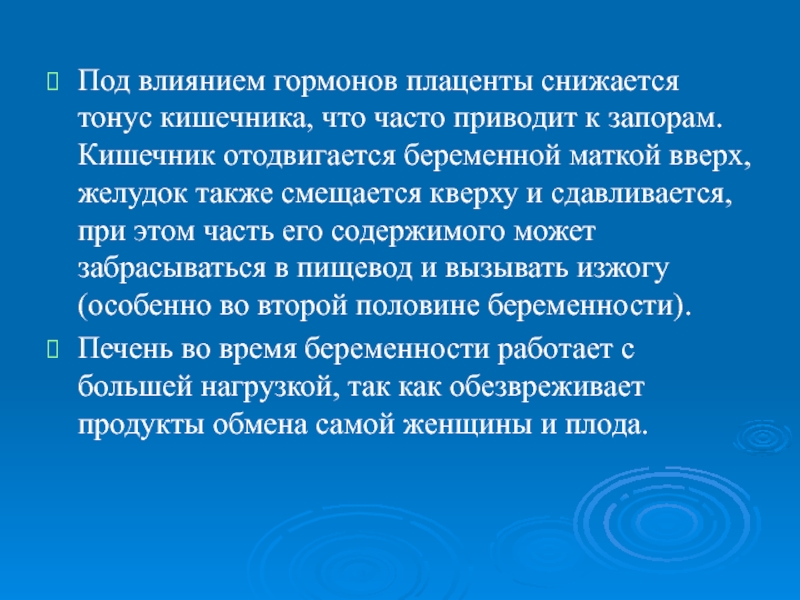 Под влиянием гормонов плаценты снижается тонус кишечника, что часто приводит к запорам. Кишечник отодвигается беременной маткой вверх, желудок также смещается кверху и сдавливается, при этом часть его содержимого может забрасываться в пищевод и вызывать изжогу (особенно во второй половине беременности).

Печень во время беременности работает с большей нагрузкой, так как обезвреживает продукты обмена самой женщины и плода.